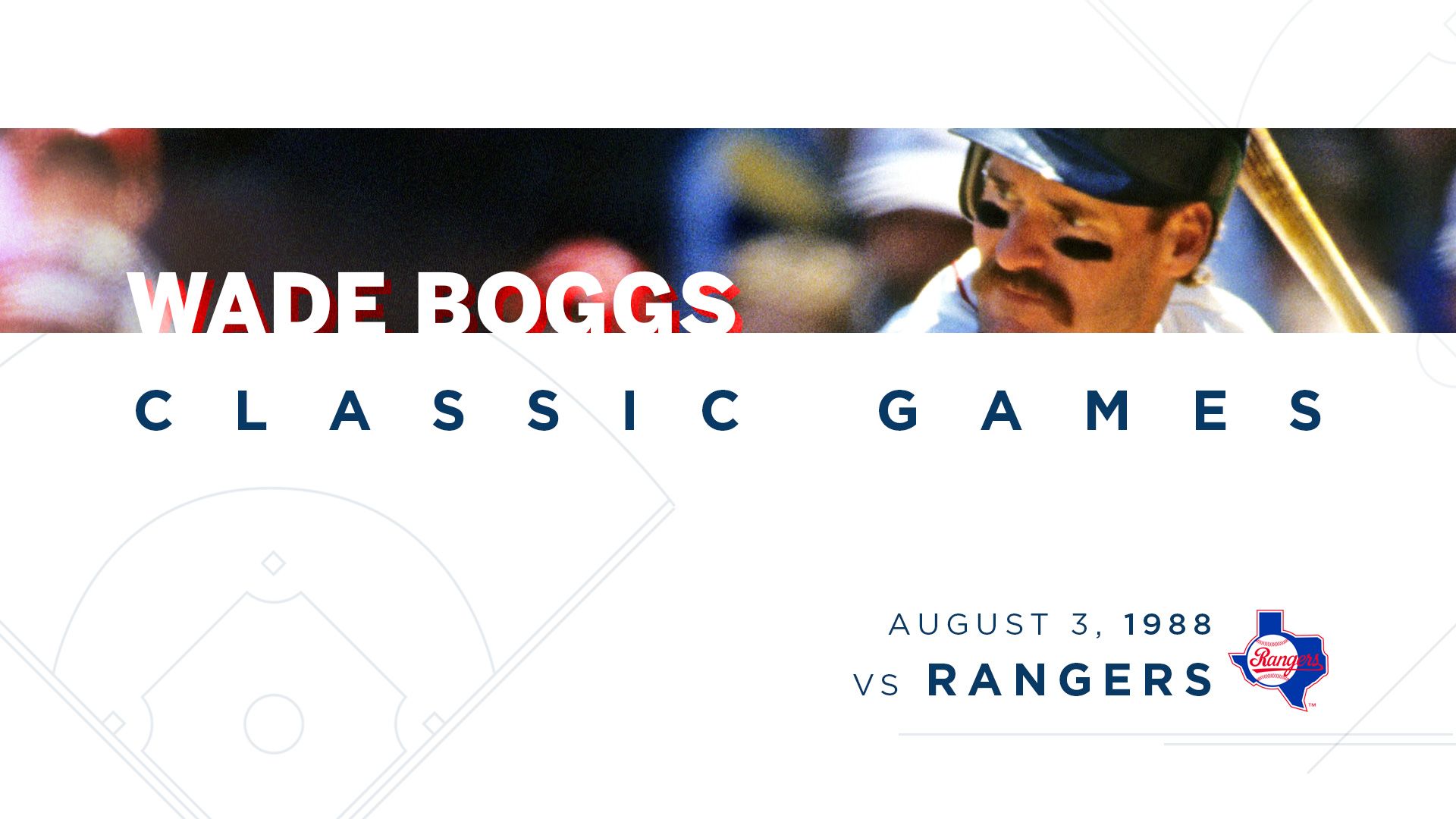 WADE BOGGS

CLASSIC GAMES

AUGUST 3, 1988
VS RANGERS

Rangers